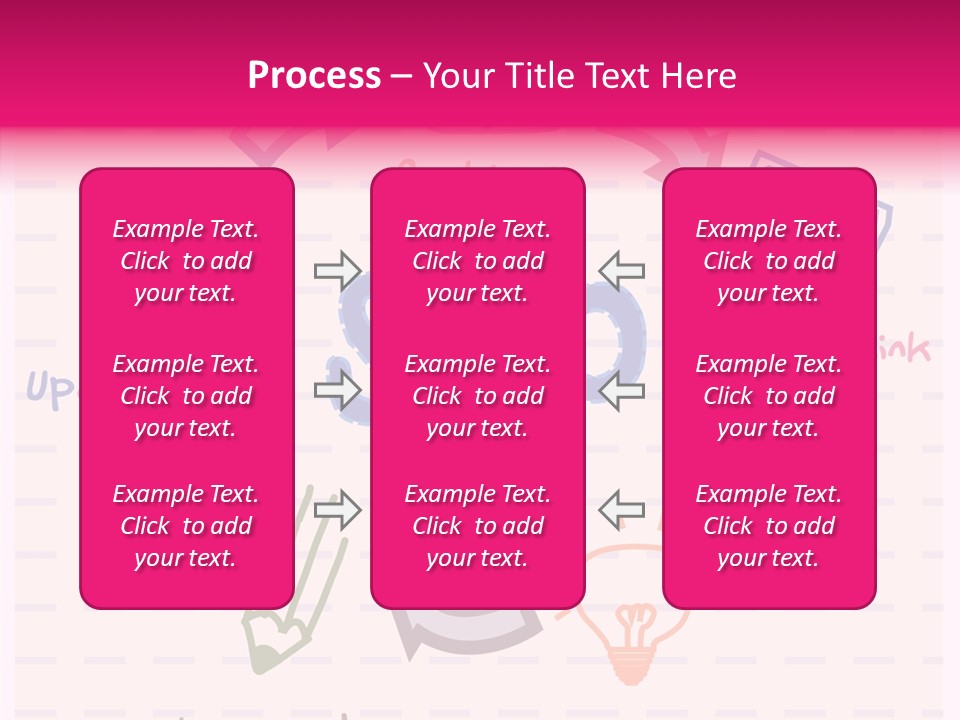 Process – Your Title Text Here

Example Text. Click to add your text.

Example Text. Click to add your text.

Example Text. Click to add your text.

Example Text. Click to add your text.

Example Text. Click to add your text.

Example Text. Click to add your text.

Example Text. Click to add your text.

Example Text. Click to add your text.

Example Text. Click to add your text.

Up

ink